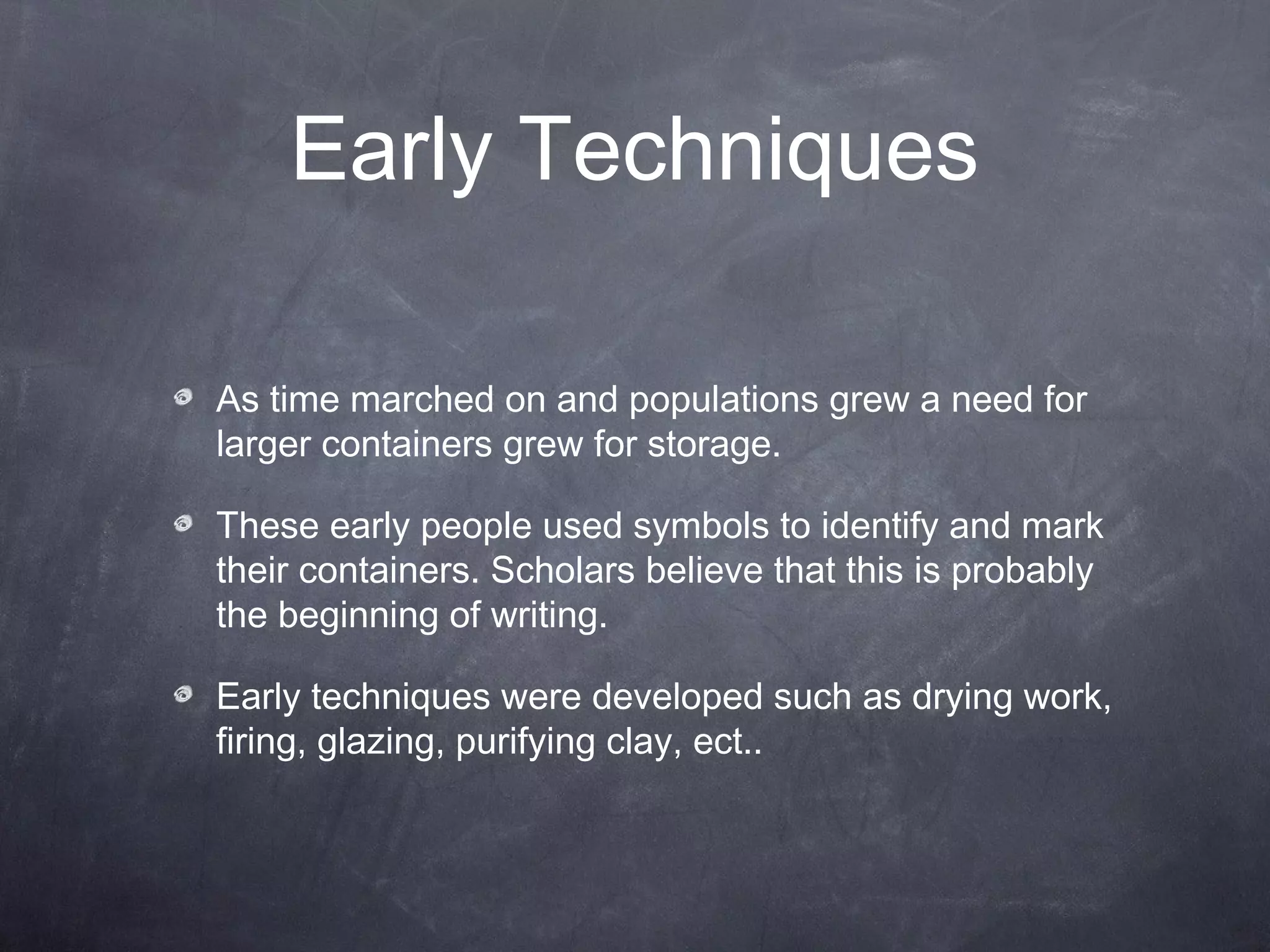 Early Techniques

As time marched on and populations grew a need for larger containers grew for storage.

These early people used symbols to identify and mark their containers. Scholars believe that this is probably the beginning of writing.

Early techniques were developed such as drying work, firing, glazing, purifying clay, ect..